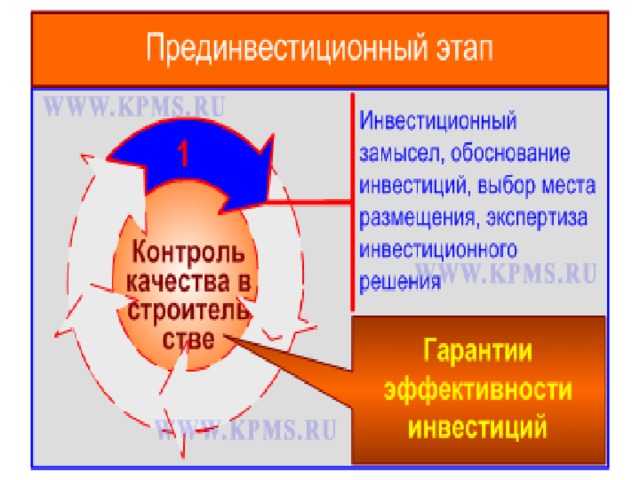 Прединвестиционный этап

WWW.KPMS.RU

1

Контроль качества в строитель стве

Инвестиционный замысел, обоснование инвестиций, выбор места размещения, экспертиза инвестиционного решения

WWW.KPMS.RU

Гарантии эффективности инвестиций

WWW.KPMS.RU